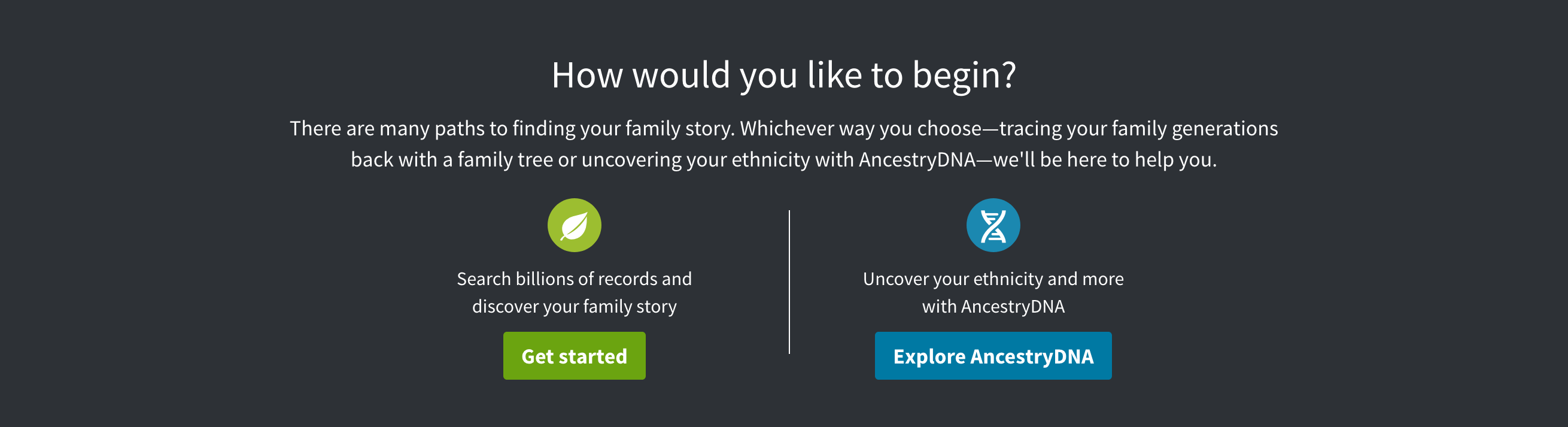 How would you like to begin?

There are many paths to finding your family story. Whichever way you choose—tracing your family generations back with a family tree or uncovering your ethnicity with AncestryDNA—we'll be here to help you.

Search billions of records and discover your family story

Get started

Uncover your ethnicity and more with AncestryDNA

Explore AncestryDNA